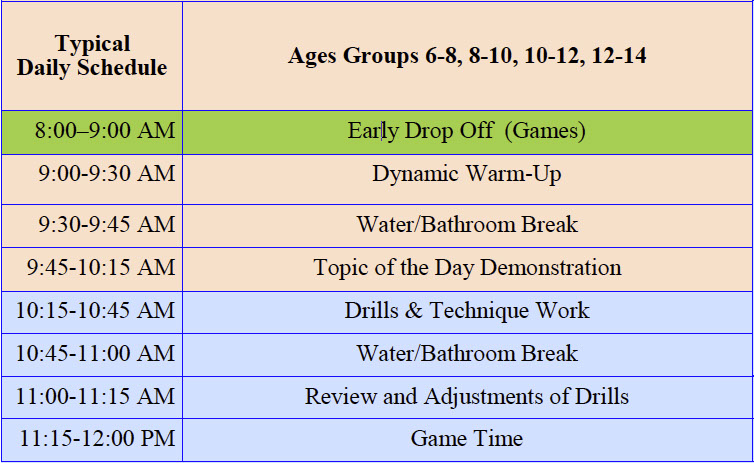 | Typical Daily Schedule | Ages Groups 6-8, 8-10, 10-12, 12-14 |
|---|---|
| 8:00–9:00 AM | Early Drop Off (Games) |
| 9:00-9:30 AM | Dynamic Warm-Up |
| 9:30-9:45 AM | Water/Bathroom Break |
| 9:45-10:15 AM | Topic of the Day Demonstration |
| 10:15-10:45 AM | Drills & Technique Work |
| 10:45-11:00 AM | Water/Bathroom Break |
| 11:00-11:15 AM | Review and Adjustments of Drills |
| 11:15-12:00 PM | Game Time |